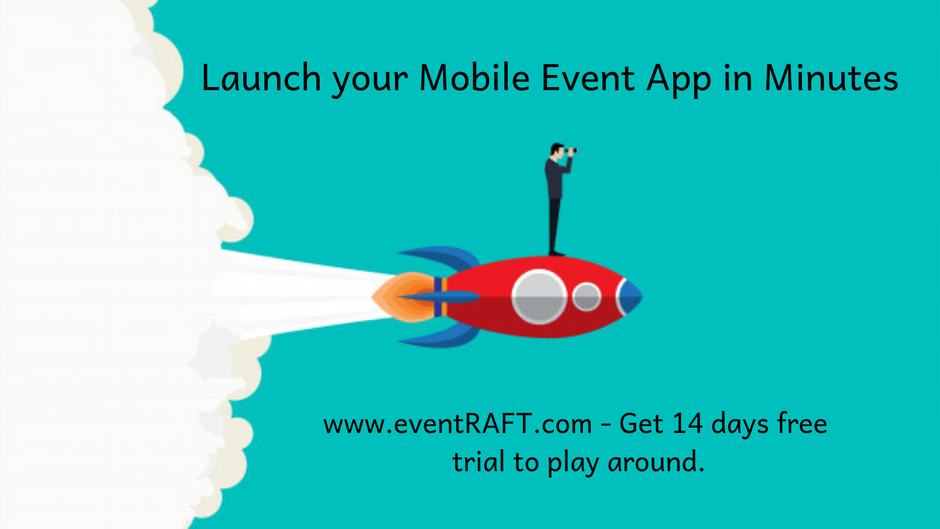 Launch your Mobile Event App in Minutes

www.eventRAFT.com - Get 14 days free trial to play around.